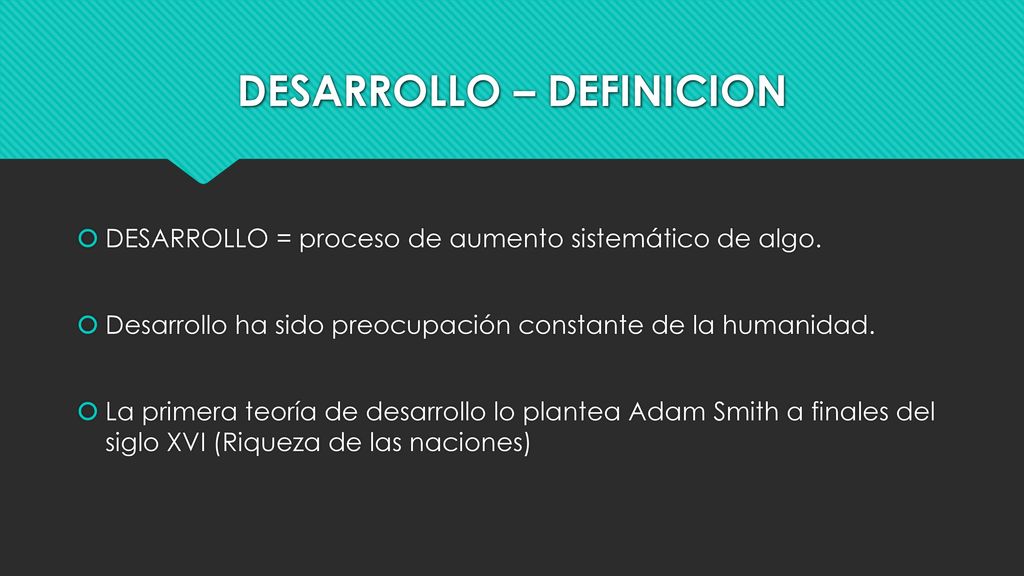 DESARROLLO – DEFINICION

DESARROLLO = proceso de aumento sistemático de algo.

Desarrollo ha sido preocupación constante de la humanidad.

La primera teoría de desarrollo lo plantea Adam Smith a finales del siglo XVI (Riqueza de las naciones)